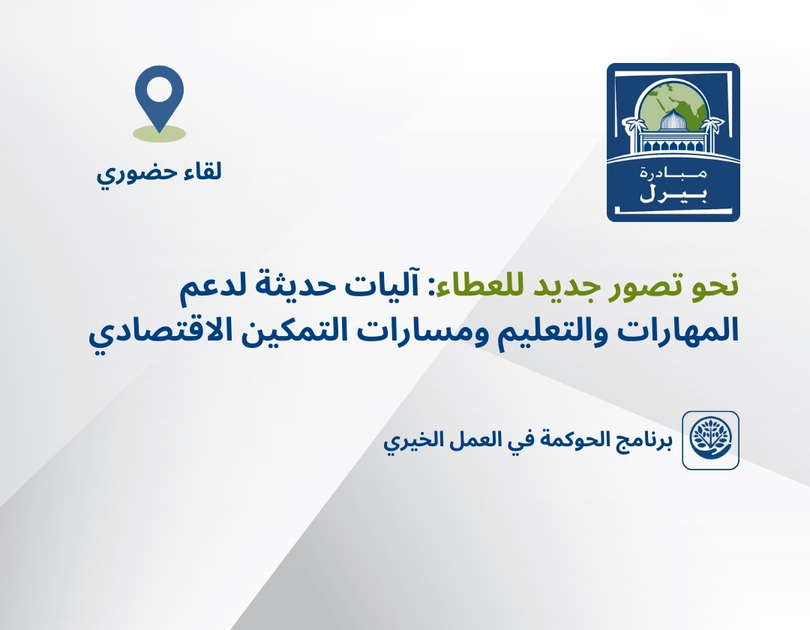 مبادرة
بيرل

لقاء حضوري

نحو تصور جديد للعطاء: آليات حديثة لدعم المهارات والتعليم ومسارات التمكين الاقتصادي

برنامج الحوكمة في العمل الخيري